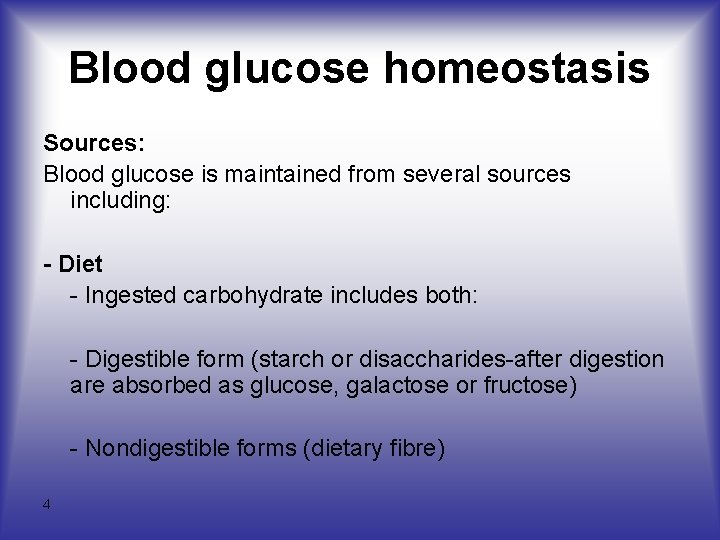 Blood glucose homeostasis

Sources:

Blood glucose is maintained from several sources including:

- Diet

- Ingested carbohydrate includes both:

- Digestible form (starch or disaccharides-after digestion are absorbed as glucose, galactose or fructose)

- Nondigestible forms (dietary fibre)

4